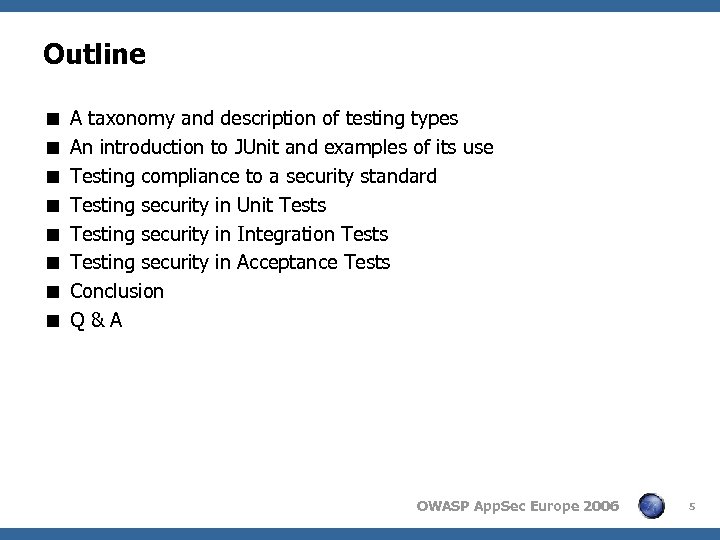 Outline

■ A taxonomy and description of testing types
■ An introduction to JUnit and examples of its use
■ Testing compliance to a security standard
■ Testing security in Unit Tests
■ Testing security in Integration Tests
■ Testing security in Acceptance Tests
■ Conclusion
■ Q & A

OWASP AppSec Europe 2006

5